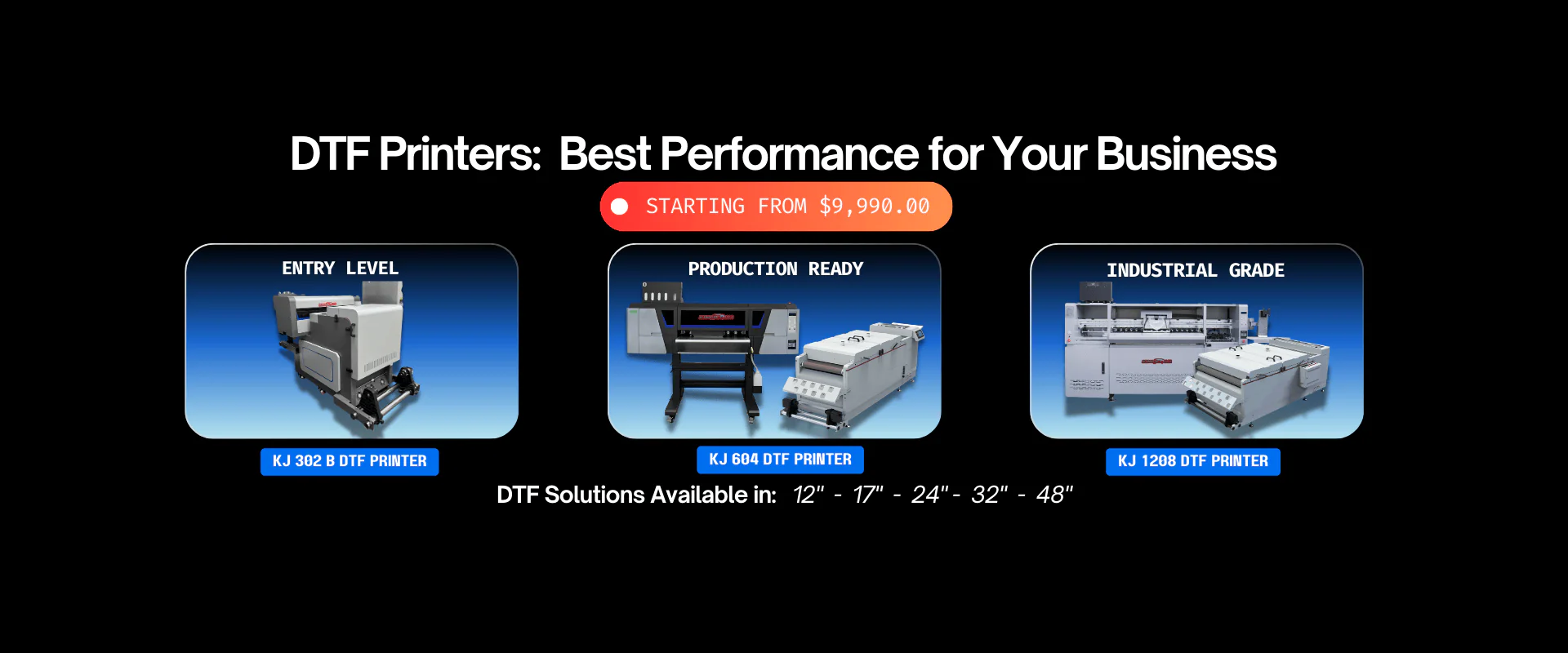 DTF Printers: Best Performance for Your Business

STARTING FROM $9,990.00

ENTRY LEVEL

KJ 302 B DTF PRINTER

PRODUCTION READY

KJ 604 DTF PRINTER

INDUSTRIAL GRADE

KJ 1208 DTF PRINTER

DTF Solutions Available in: 12" - 17" - 24" - 32" - 48"